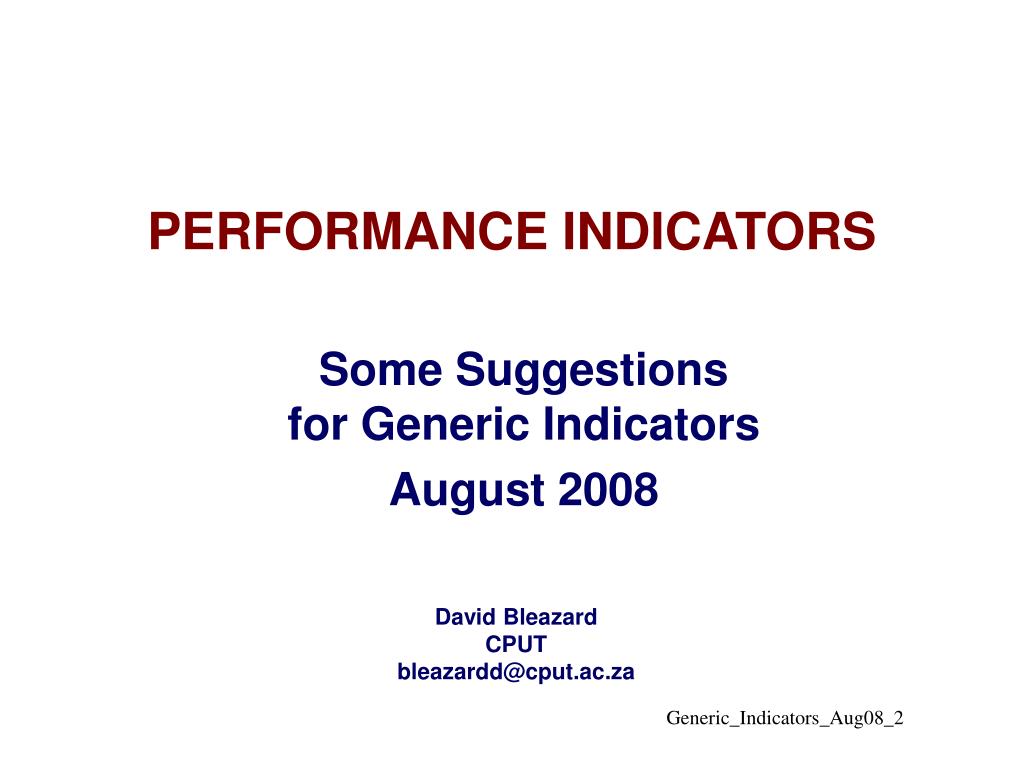 PERFORMANCE INDICATORS

Some Suggestions
for Generic Indicators

August 2008

David Bleazard
CPUT
bleazardd@cput.ac.za

Generic_Indicators_Aug08_2